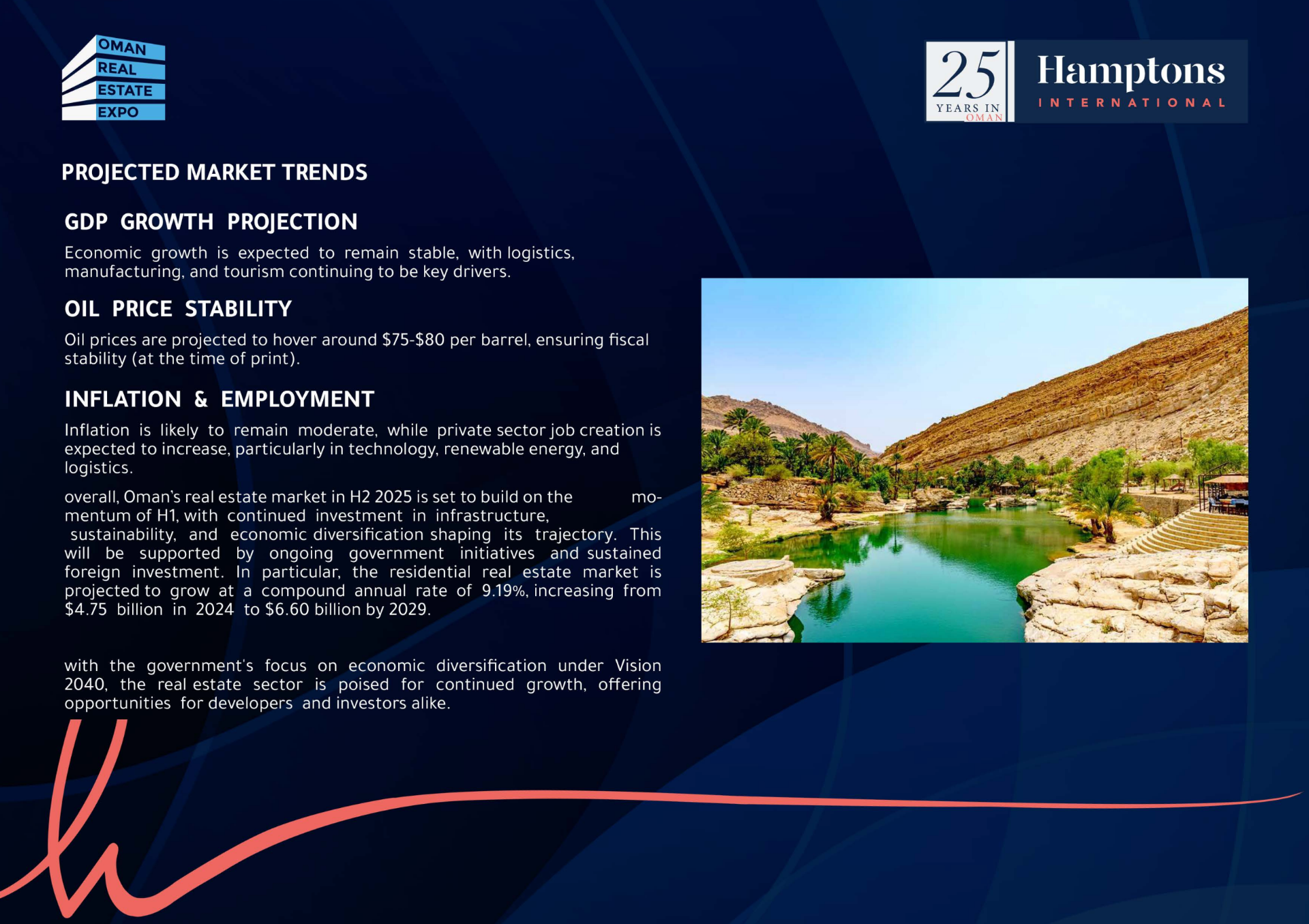 OMAN
REAL
ESTATE
EXPO

25
YEARS IN
OMAN

Hamptons
INTERNATIONAL

PROJECTED MARKET TRENDS

GDP GROWTH PROJECTION

Economic growth is expected to remain stable, with logistics, manufacturing, and tourism continuing to be key drivers.

OIL PRICE STABILITY

Oil prices are projected to hover around $75-$80 per barrel, ensuring fiscal stability (at the time of print).

INFLATION & EMPLOYMENT

Inflation is likely to remain moderate, while private sector job creation is expected to increase, particularly in technology, renewable energy, and logistics.

overall, Oman's real estate market in H2 2025 is set to build on the momentum of H1, with continued investment in infrastructure, sustainability, and economic diversification shaping its trajectory. This will be supported by ongoing government initiatives and sustained foreign investment. In particular, the residential real estate market is projected to grow at a compound annual rate of 9.19%, increasing from $4.75 billion in 2024 to $6.60 billion by 2029.

with the government's focus on economic diversification under Vision 2040, the real estate sector is poised for continued growth, offering opportunities for developers and investors alike.